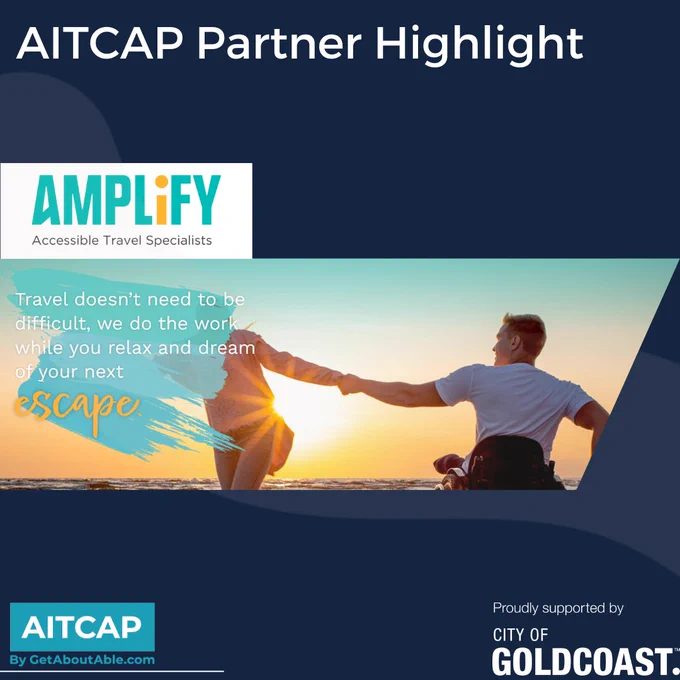 AITCAP Partner Highlight

AMPLiFY
Accessible Travel Specialists

Travel doesn't need to be difficult, we do the work while you relax and dream of your next escape.

AITCAP
By GetAboutAble.com

Proudly supported by
CITY OF
GOLDCOAST.